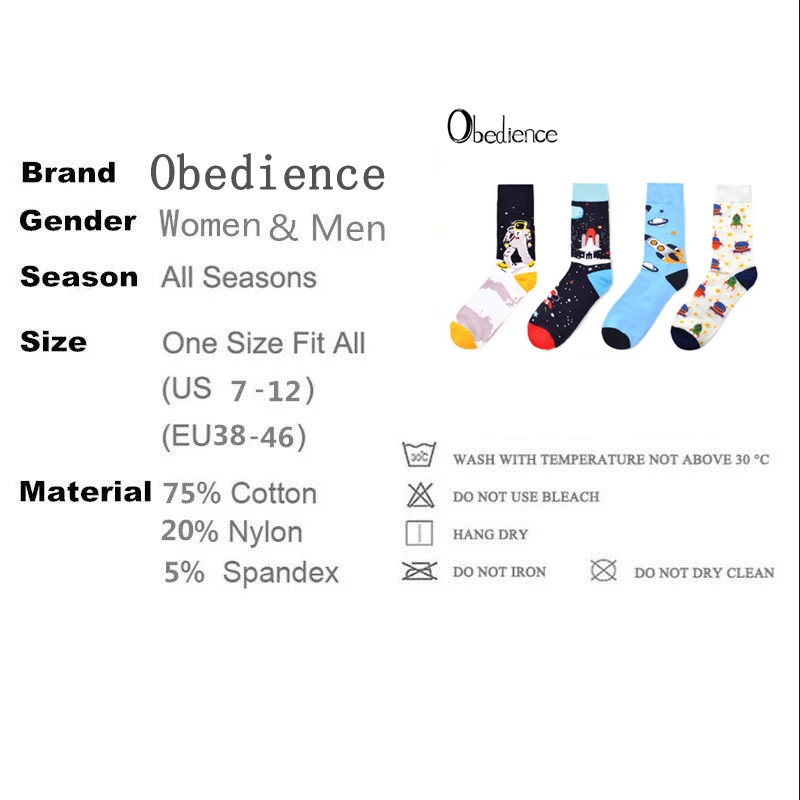 Brand Obedience
Gender Women & Men
Season All Seasons
Size One Size Fit All
(US 7-12)
(EU38-46)
Material 75% Cotton
20% Nylon
5% Spandex

Obedience

30°C WASH WITH TEMPERATURE NOT ABOVE 30 °C
DO NOT USE BLEACH
HANG DRY
DO NOT IRON
DO NOT DRY CLEAN